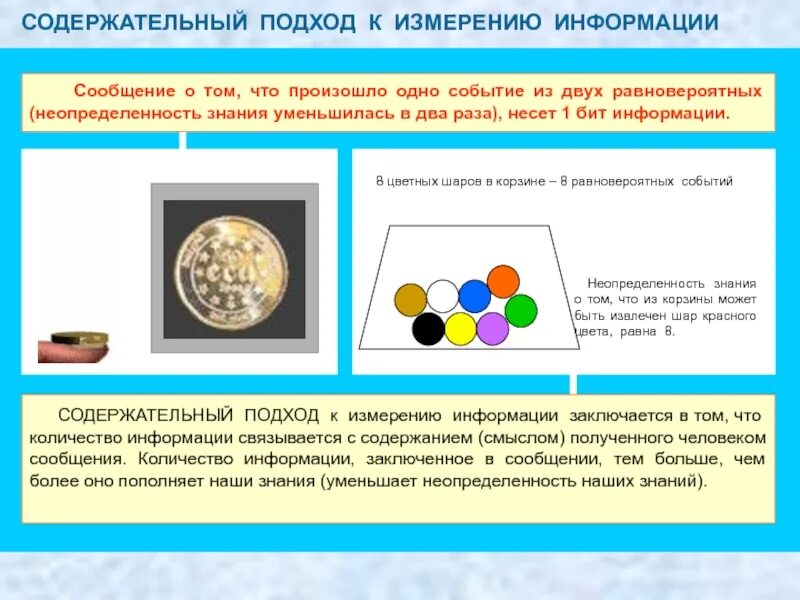 СОДЕРЖАТЕЛЬНЫЙ ПОДХОД К ИЗМЕРЕНИЮ ИНФОРМАЦИИ

Сообщение о том, что произошло одно событие из двух равновероятных (неопределенность знания уменьшилась в два раза), несет 1 бит информации.

ecu

8 цветных шаров в корзине – 8 равновероятных событий

Неопределенность знания о том, что из корзины может быть извлечен шар красного цвета, равна 8.

СОДЕРЖАТЕЛЬНЫЙ ПОДХОД к измерению информации заключается в том, что количество информации связывается с содержанием (смыслом) полученного человеком сообщения. Количество информации, заключенное в сообщении, тем больше, чем более оно пополняет наши знания (уменьшает неопределенность наших знаний).